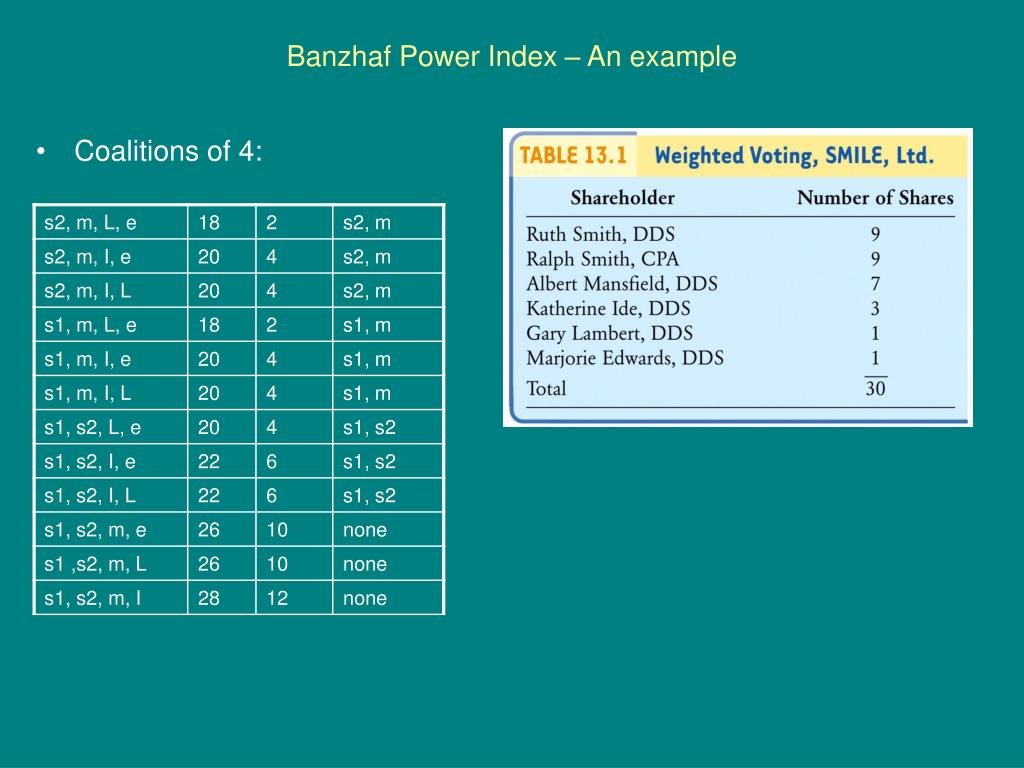 Banzhaf Power Index – An example

• Coalitions of 4:

| s2, m, L, e | 18 | 2 | s2, m |
|---|---|---|---|
| s2, m, I, e | 20 | 4 | s2, m |
| s2, m, I, L | 20 | 4 | s2, m |
| s1, m, L, e | 18 | 2 | s1, m |
| s1, m, I, e | 20 | 4 | s1, m |
| s1, m, I, L | 20 | 4 | s1, m |
| s1, s2, L, e | 20 | 4 | s1, s2 |
| s1, s2, I, e | 22 | 6 | s1, s2 |
| s1, s2, I, L | 22 | 6 | s1, s2 |
| s1, s2, m, e | 26 | 10 | none |
| s1 ,s2, m, L | 26 | 10 | none |
| s1, s2, m, I | 28 | 12 | none |

TABLE 13.1 Weighted Voting, SMILE, Ltd.

| Shareholder | Number of Shares |
|---|---|
| Ruth Smith, DDS | 9 |
| Ralph Smith, CPA | 9 |
| Albert Mansfield, DDS | 7 |
| Katherine Ide, DDS | 3 |
| Gary Lambert, DDS | 1 |
| Marjorie Edwards, DDS | 1 |
| Total | 30 |